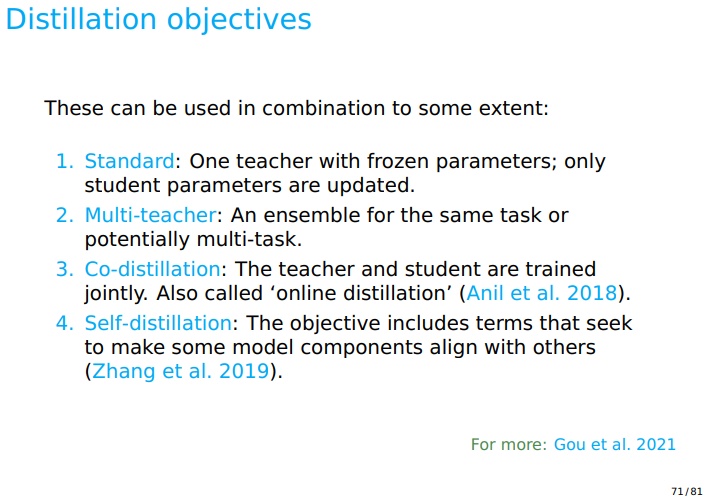 Distillation objectives

These can be used in combination to some extent:

1. Standard: One teacher with frozen parameters; only student parameters are updated.
2. Multi-teacher: An ensemble for the same task or potentially multi-task.
3. Co-distillation: The teacher and student are trained jointly. Also called ‘online distillation’ (Anil et al. 2018).
4. Self-distillation: The objective includes terms that seek to make some model components align with others (Zhang et al. 2019).

For more: Gou et al. 2021

71/81